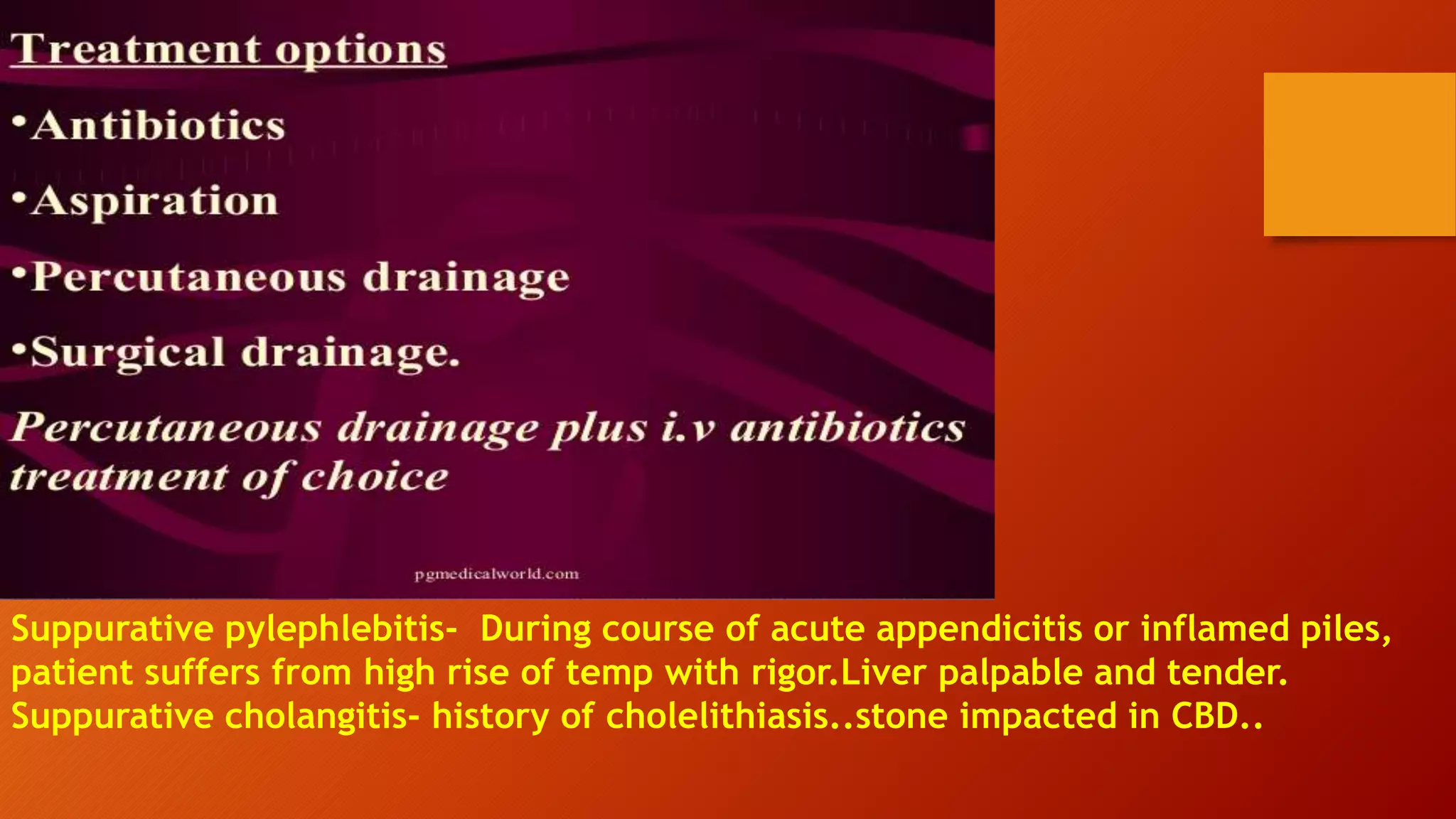 Treatment options

•Antibiotics

•Aspiration

•Percutaneous drainage

•Surgical drainage.

Percutaneous drainage plus i.v antibiotics treatment of choice

pgmedicalworld.com

Suppurative pylephlebitis- During course of acute appendicitis or inflamed piles, patient suffers from high rise of temp with rigor.Liver palpable and tender.
Suppurative cholangitis- history of cholelithiasis..stone impacted in CBD..